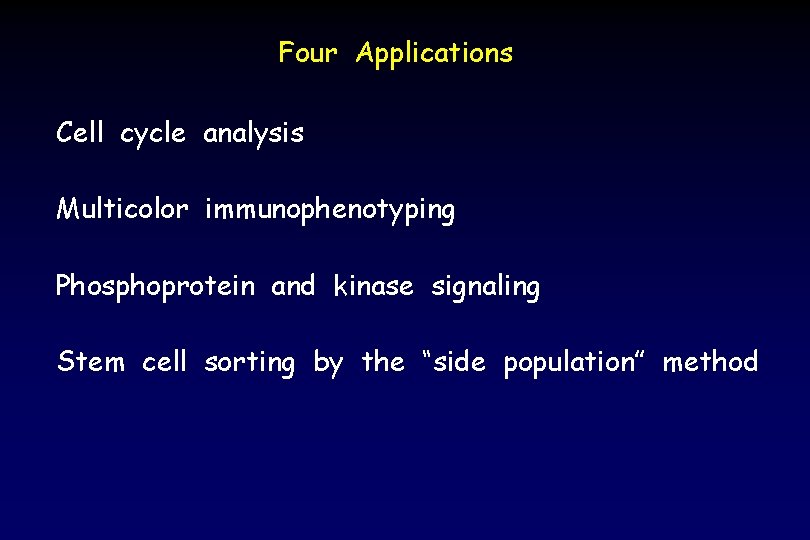 Four Applications

Cell cycle analysis

Multicolor immunophenotyping

Phosphoprotein and kinase signaling

Stem cell sorting by the “side population” method